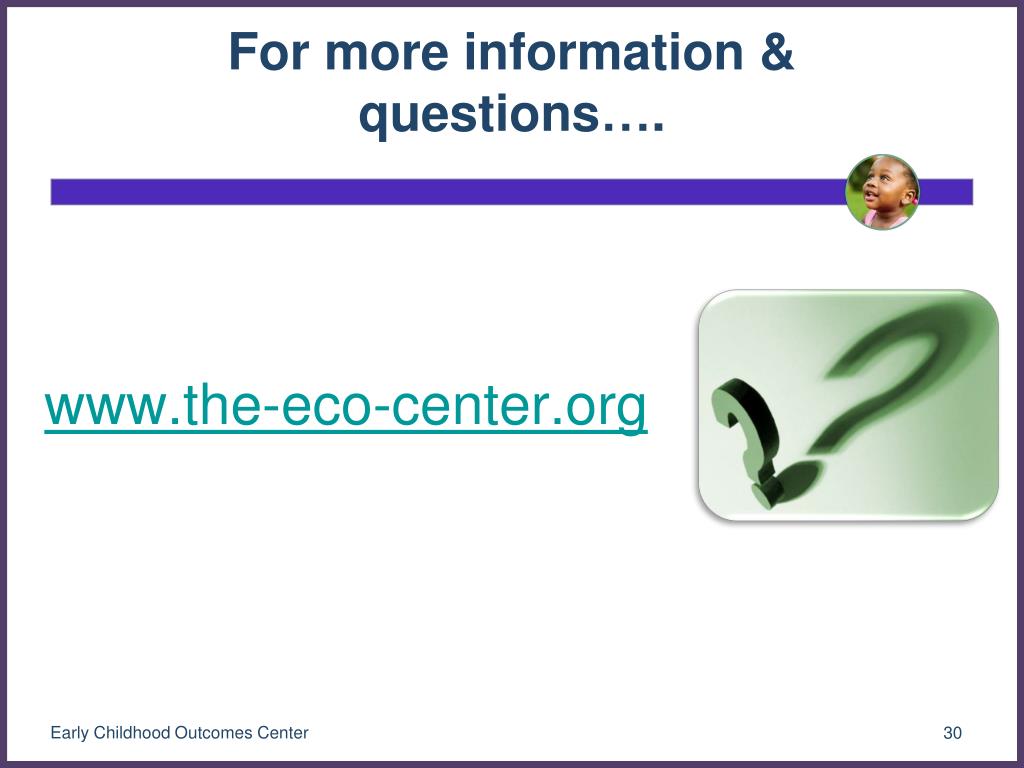 For more information & questions….

www.the-eco-center.org

Early Childhood Outcomes Center

30